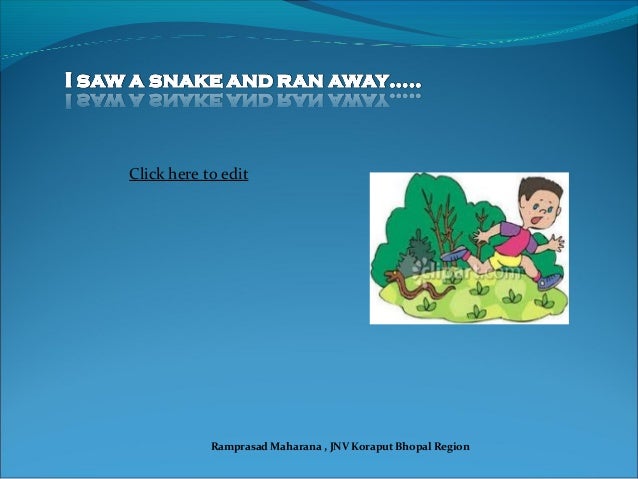 I SAW A SNAKE AND RAN AWAY.....

Click here to edit

clipart.com

Ramprasad Maharana , JNV Koraput Bhopal Region